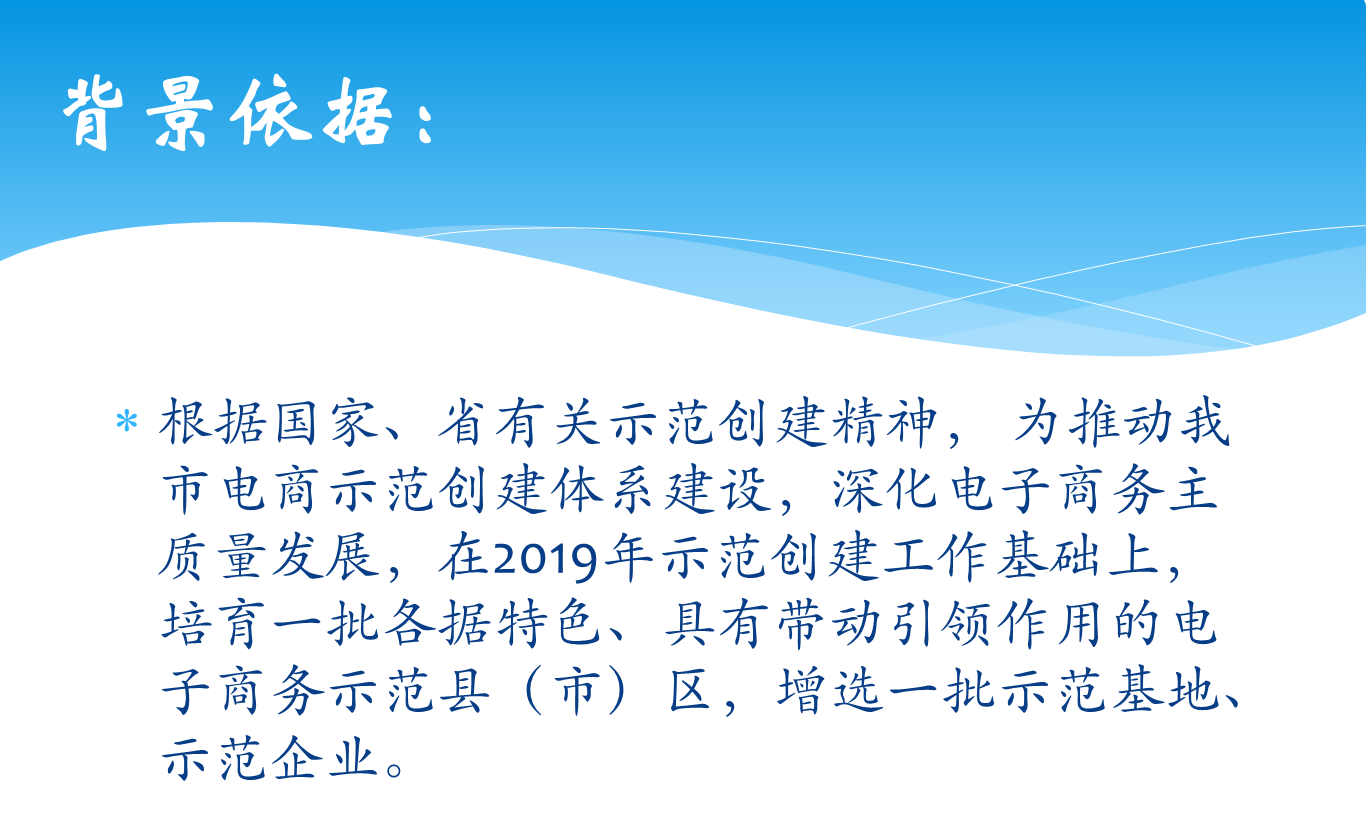 背景依据：

* 根据国家、省有关示范创建精神， 为推动我市电商示范创建体系建设，深化电子商务主质量发展，在2019年示范创建工作基础上，培育一批各据特色、具有带动引领作用的电子商务示范县（市）区，增选一批示范基地、示范企业。